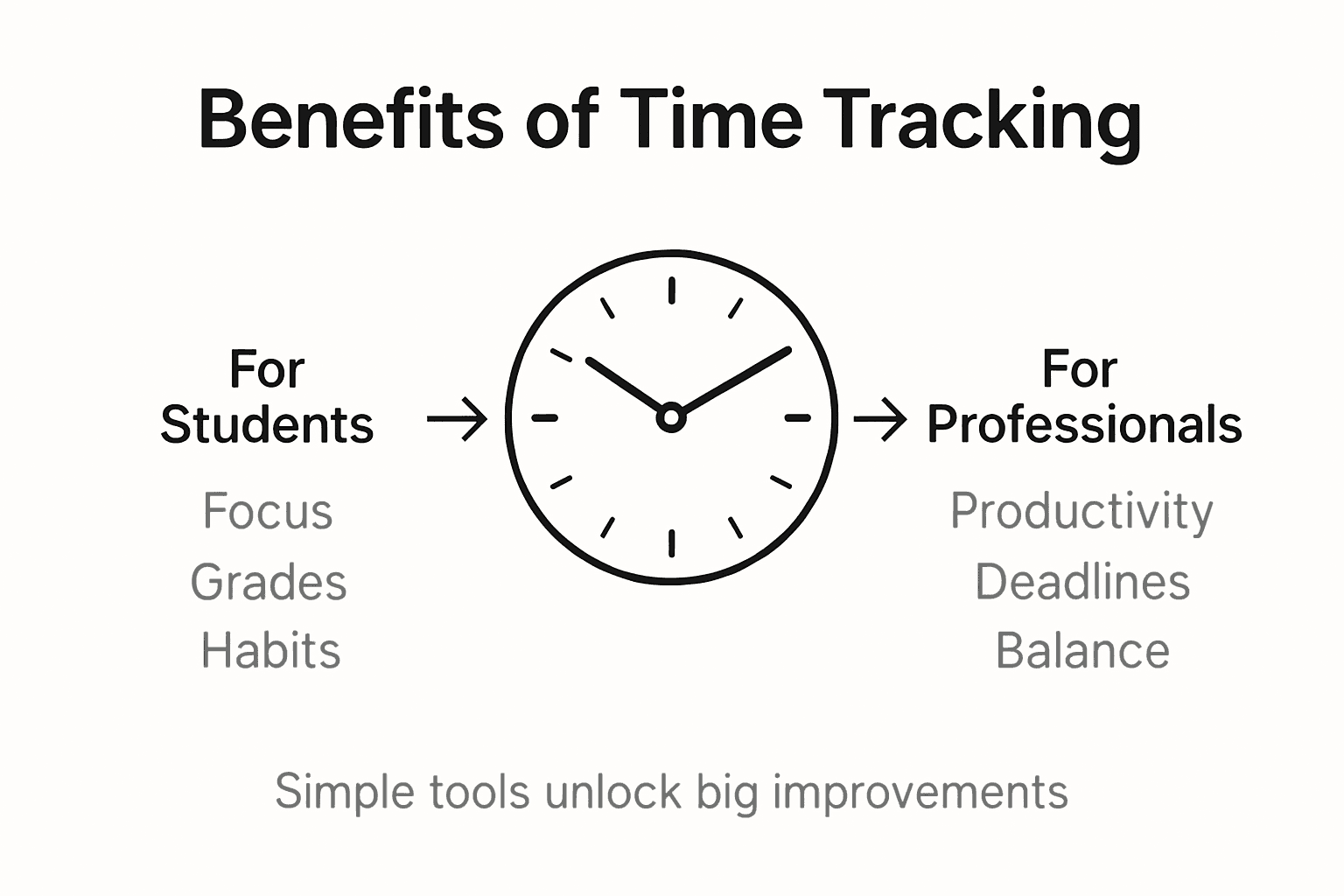 Benefits of Time Tracking

For Students

Focus
Grades
Habits

For Professionals

Productivity
Deadlines
Balance

Simple tools unlock big improvements